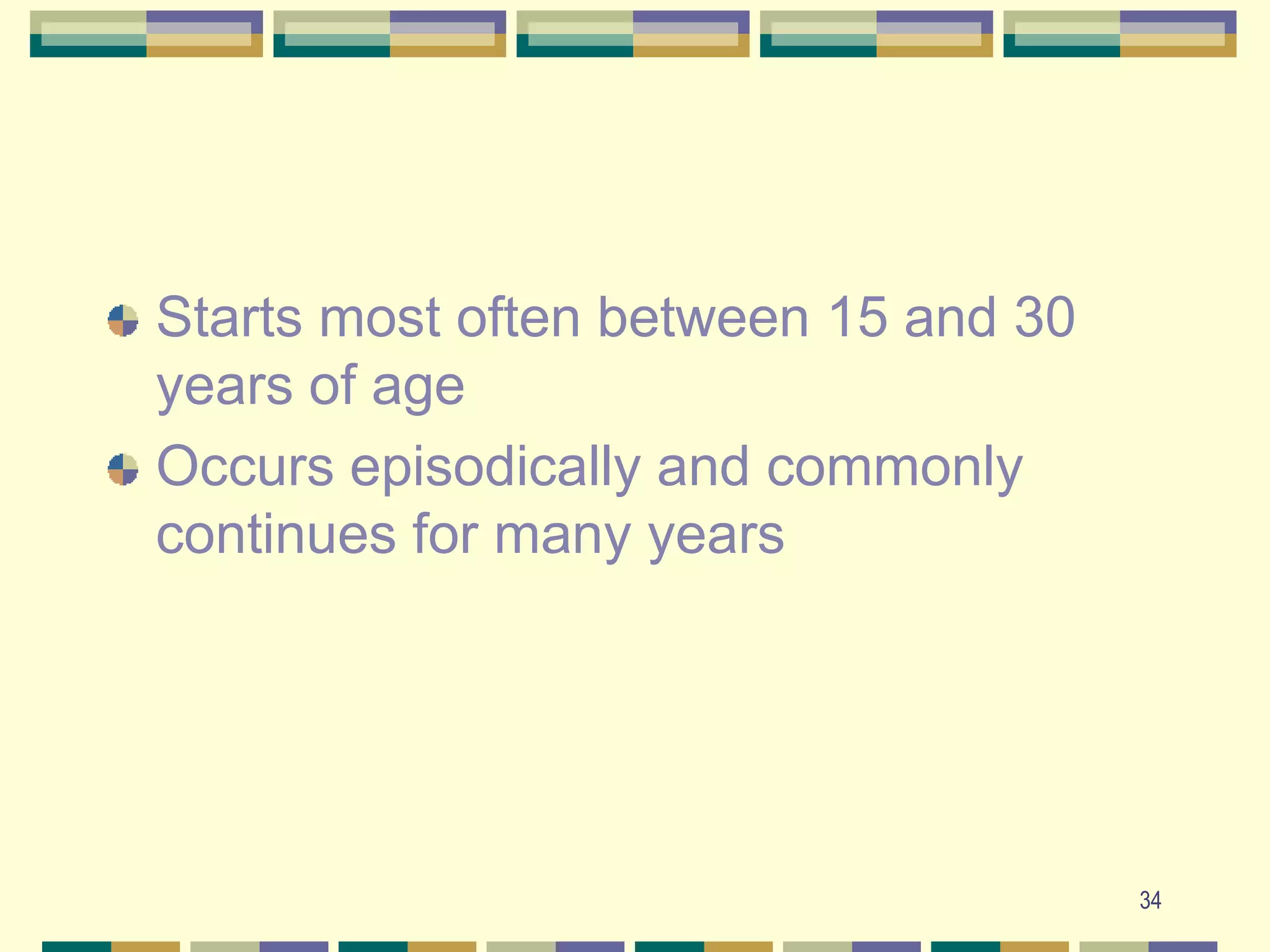 Starts most often between 15 and 30 years of age

Occurs episodically and commonly continues for many years

34